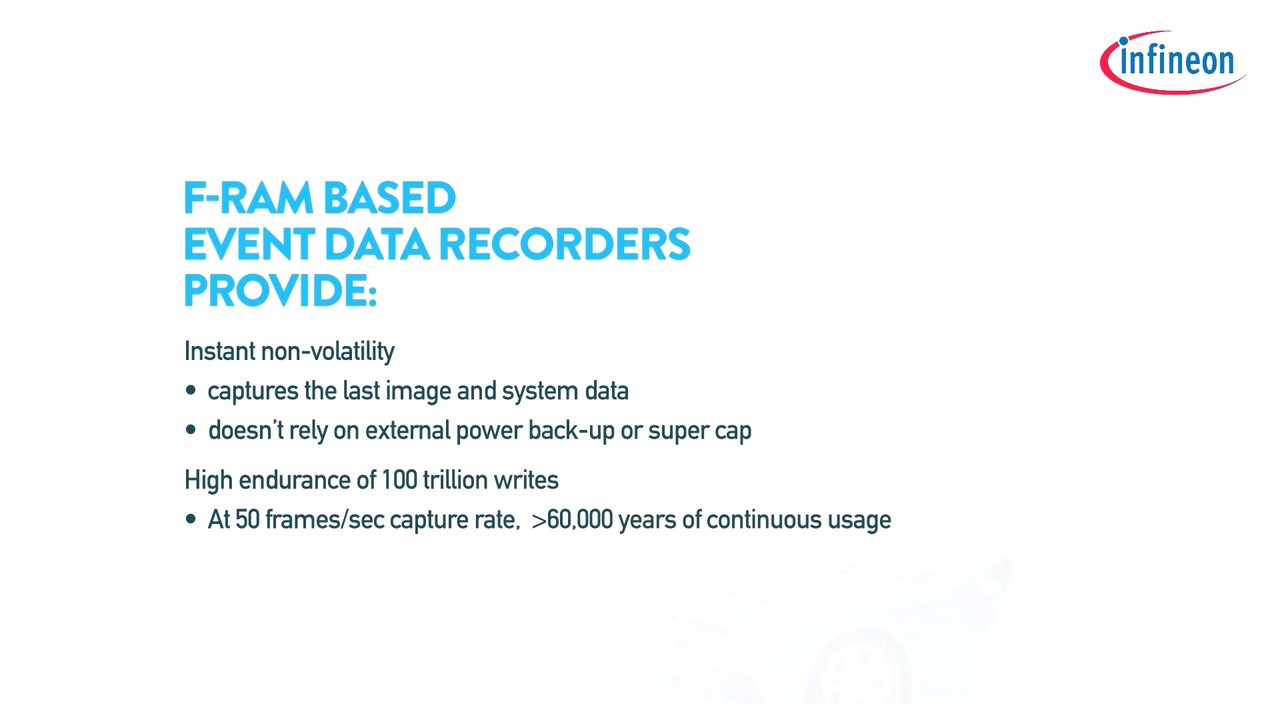 infineon

F-RAM BASED
EVENT DATA RECORDERS
PROVIDE:

Instant non-volatility
• captures the last image and system data
• doesn't rely on external power back-up or super cap

High endurance of 100 trillion writes
• At 50 frames/sec capture rate, >60,000 years of continuous usage